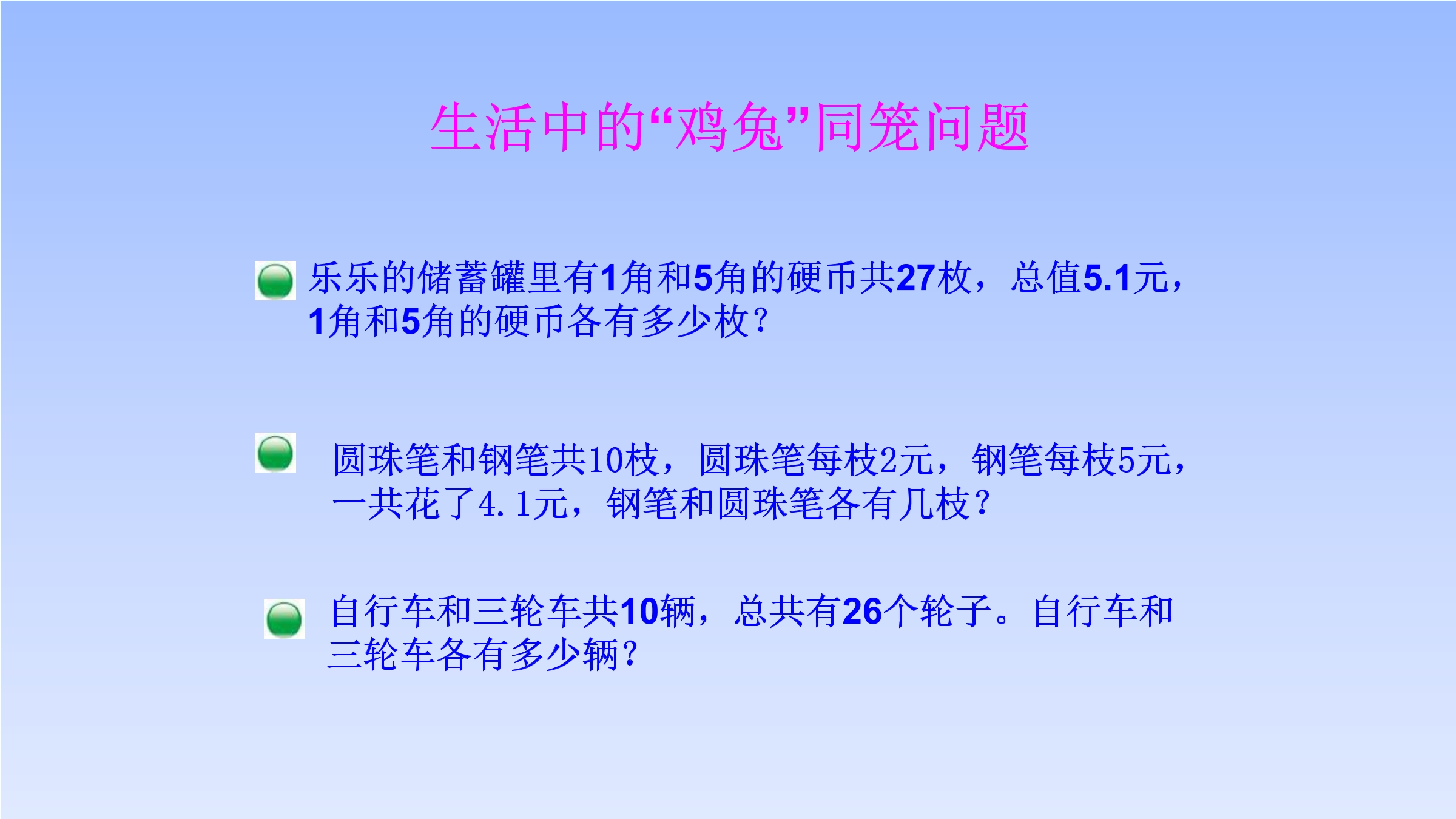 生活中的“鸡兔”同笼问题

乐乐的储蓄罐里有1角和5角的硬币共27枚，总值5.1元，1角和5角的硬币各有多少枚？

圆珠笔和钢笔共10枝，圆珠笔每枝2元，钢笔每枝5元，一共花了4.1元，钢笔和圆珠笔各有几枝？

自行车和三轮车共10辆，总共有26个轮子。自行车和三轮车各有多少辆？